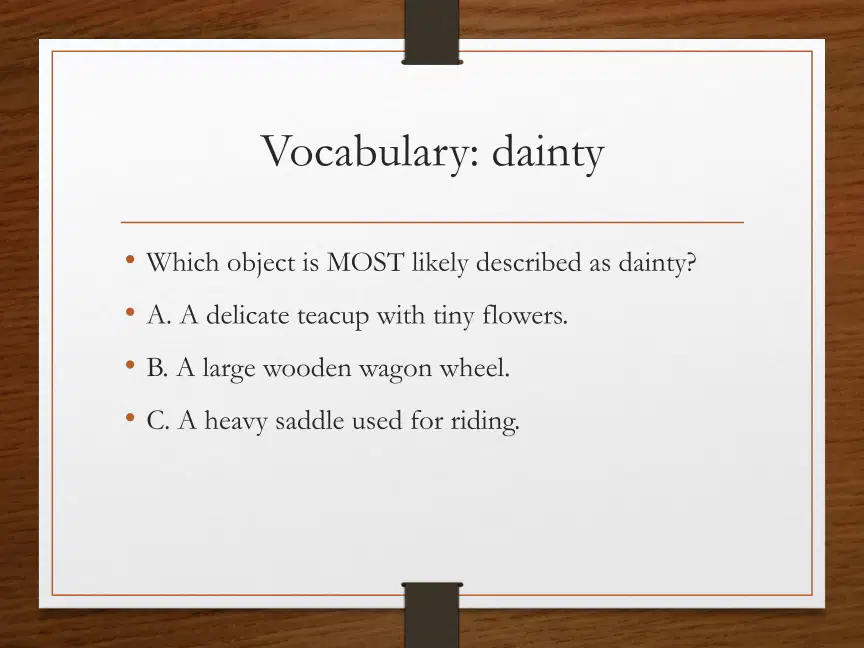 Vocabulary: dainty

• Which object is MOST likely described as dainty?
• A. A delicate teacup with tiny flowers.
• B. A large wooden wagon wheel.
• C. A heavy saddle used for riding.